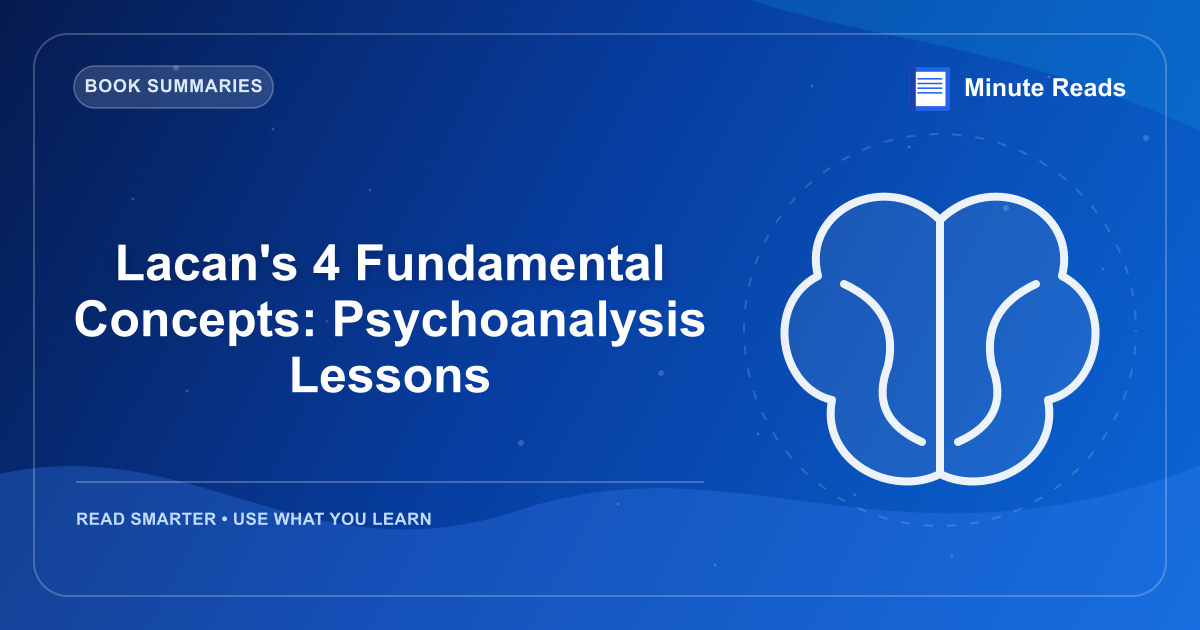 BOOK SUMMARIES

Minute Reads

Lacan's 4 Fundamental Concepts: Psychoanalysis Lessons

READ SMARTER • USE WHAT YOU LEARN